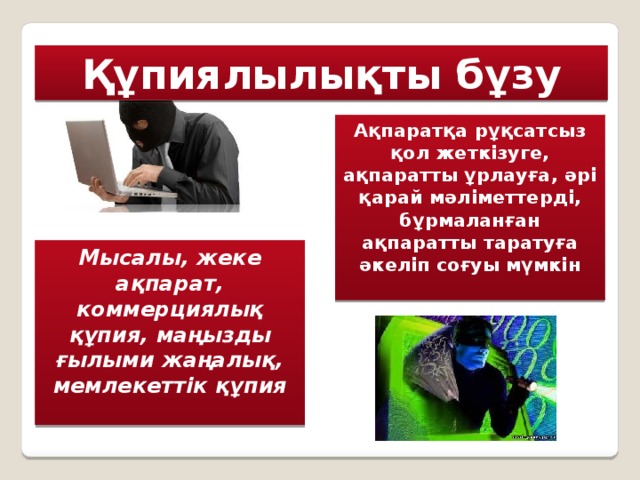 Құпиялылықты бұзу

Ақпаратқа рұқсатсыз қол жеткізуге, ақпаратты ұрлауға, әрі қарай мәліметтерді, бұрмаланған ақпаратты таратуға әкеліп соғуы мүмкін

Мысалы, жеке ақпарат, коммерциялық құпия, маңызды ғылыми жаңалық, мемлекеттік құпия